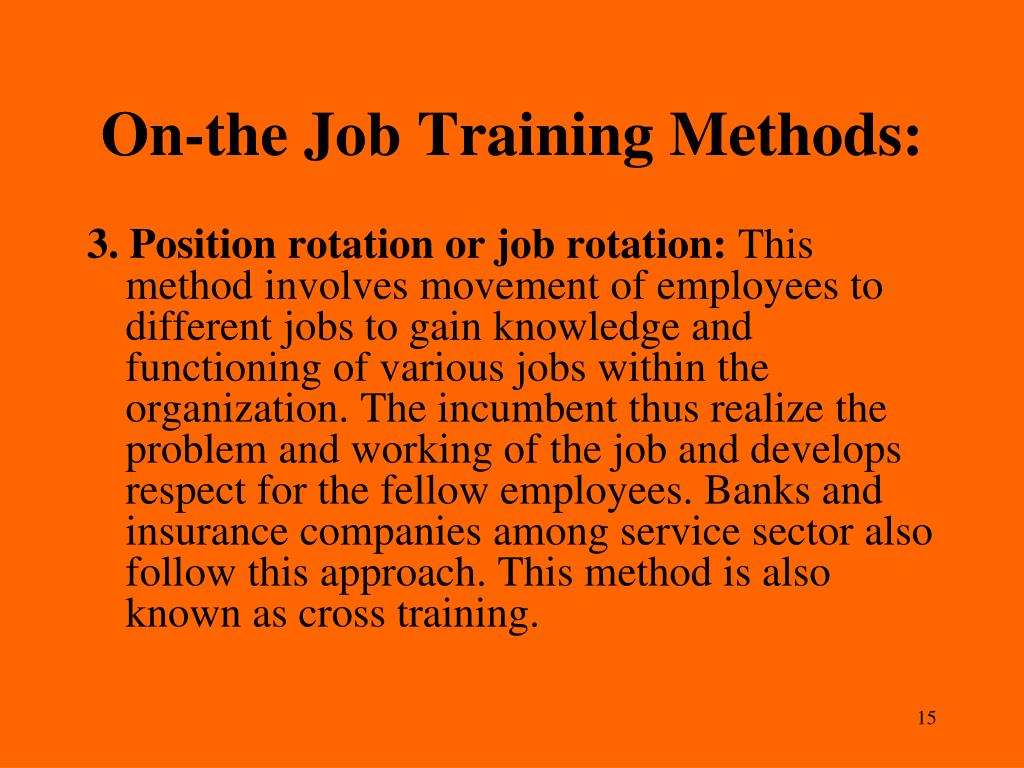 On-the Job Training Methods:

3. Position rotation or job rotation: This method involves movement of employees to different jobs to gain knowledge and functioning of various jobs within the organization. The incumbent thus realize the problem and working of the job and develops respect for the fellow employees. Banks and insurance companies among service sector also follow this approach. This method is also known as cross training.

15